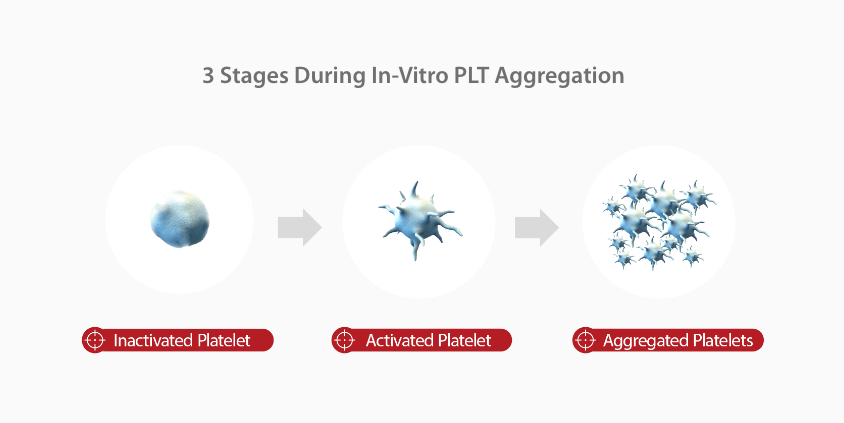 3 Stages During In-Vitro PLT Aggregation

Inactivated Platelet

Activated Platelet

Aggregated Platelets